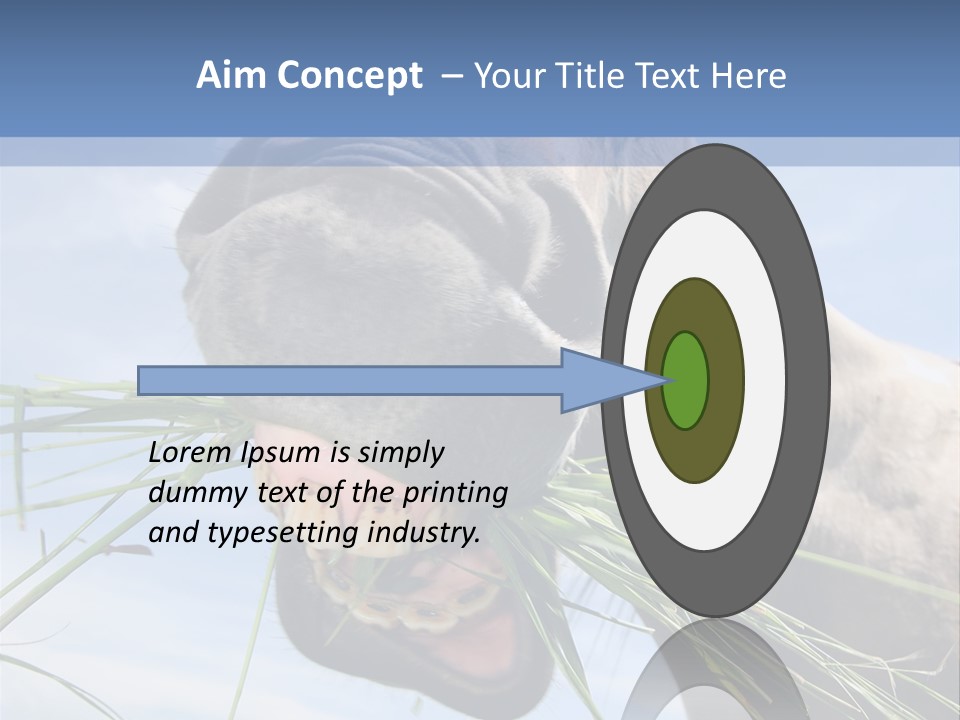 Aim Concept – Your Title Text Here

Lorem Ipsum is simply dummy text of the printing and typesetting industry.